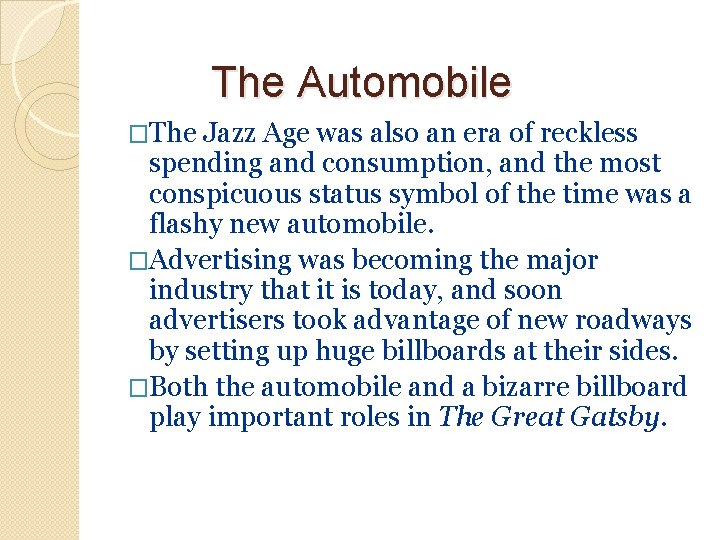 The Automobile

□The Jazz Age was also an era of reckless spending and consumption, and the most conspicuous status symbol of the time was a flashy new automobile.

□Advertising was becoming the major industry that it is today, and soon advertisers took advantage of new roadways by setting up huge billboards at their sides.

□Both the automobile and a bizarre billboard play important roles in The Great Gatsby.